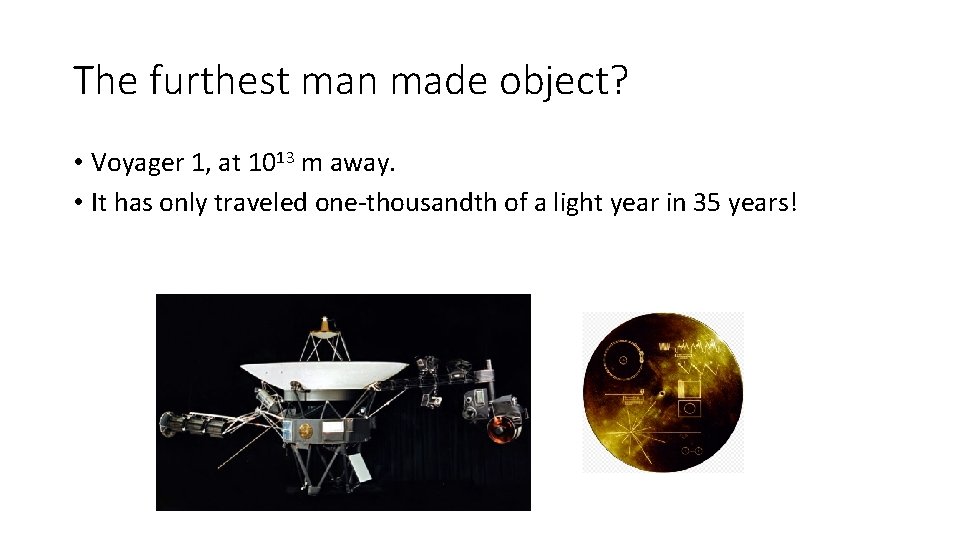 The furthest man made object?

• Voyager 1, at $10^{13}$ m away.
• It has only traveled one-thousandth of a light year in 35 years!